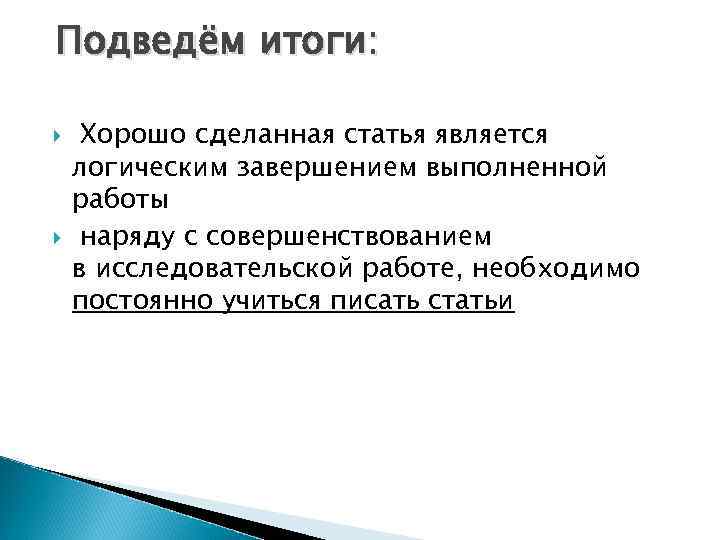 Подведём итоги:

Хорошо сделанная статья является логическим завершением выполненной работы

наряду с совершенствованием в исследовательской работе, необходимо постоянно учиться писать статьи